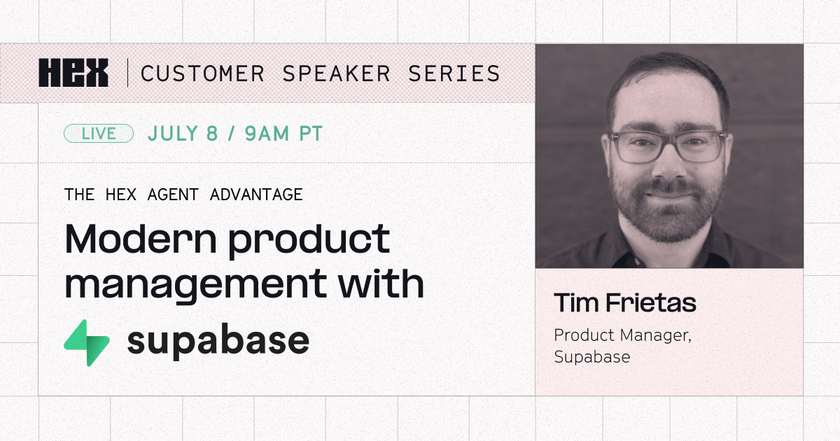 HEX | CUSTOMER SPEAKER SERIES

LIVE JULY 8 / 9AM PT

THE HEX AGENT ADVANTAGE

Modern product management with supabase

Tim Frietas

Product Manager, Supabase